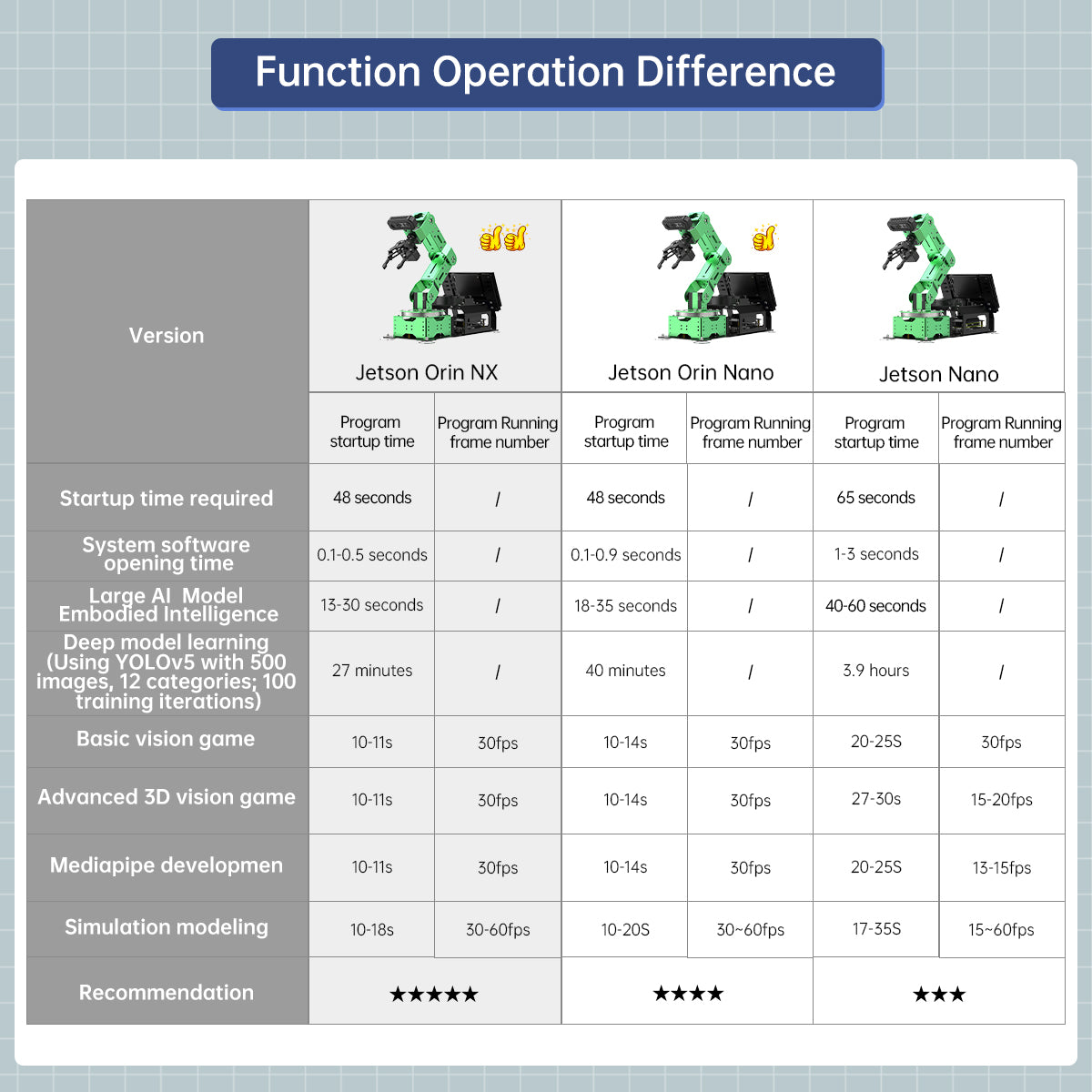 Function Operation Difference

| Version | Jetson Orin NX | | Jetson Orin Nano | | Jetson Nano | |
|---|---|---|---|---|---|---|
| | Program startup time | Program Running frame number | Program startup time | Program Running frame number | Program startup time | Program Running frame number |
| Startup time required | 48 seconds | / | 48 seconds | / | 65 seconds | / |
| System software opening time | 0.1-0.5 seconds | / | 0.1-0.9 seconds | / | 1-3 seconds | / |
| Large AI Model Embodied Intelligence | 13-30 seconds | / | 18-35 seconds | / | 40-60 seconds | / |
| Deep model learning (Using YOLOv5 with 500 images, 12 categories; 100 training iterations) | 27 minutes | / | 40 minutes | / | 3.9 hours | / |
| Basic vision game | 10-11s | 30fps | 10-14s | 30fps | 20-25S | 30fps |
| Advanced 3D vision game | 10-11s | 30fps | 10-14s | 30fps | 27-30s | 15-20fps |
| Mediapipe developmen | 10-11s | 30fps | 10-14s | 30fps | 20-25S | 13-15fps |
| Simulation modeling | 10-18s | 30-60fps | 10-20S | 30~60fps | 17-35S | 15~60fps |
| Recommendation | ★★★★★ | | ★★★★ | | ★★★ | |